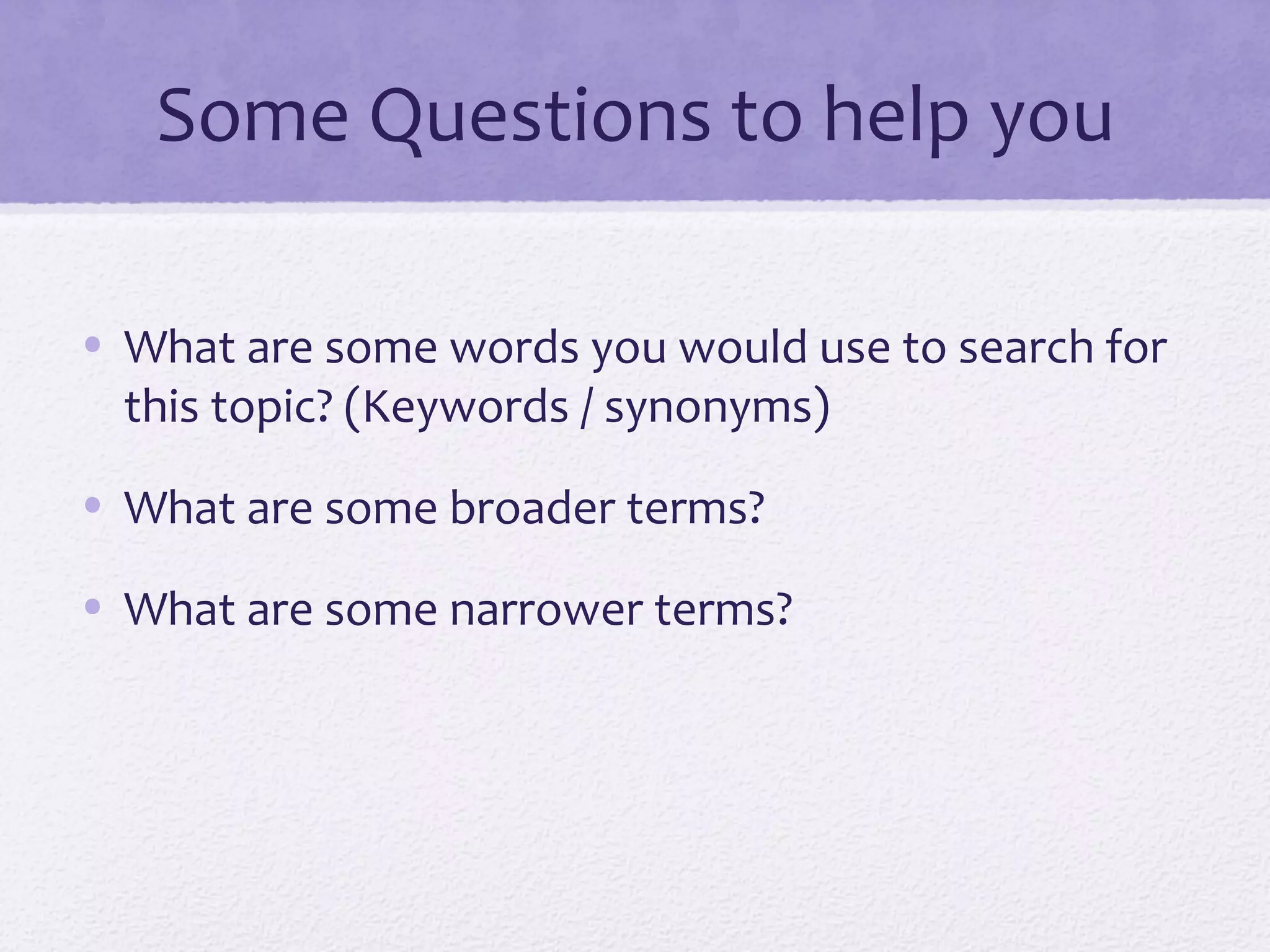 Some Questions to help you

• What are some words you would use to search for this topic? (Keywords / synonyms)

• What are some broader terms?

• What are some narrower terms?